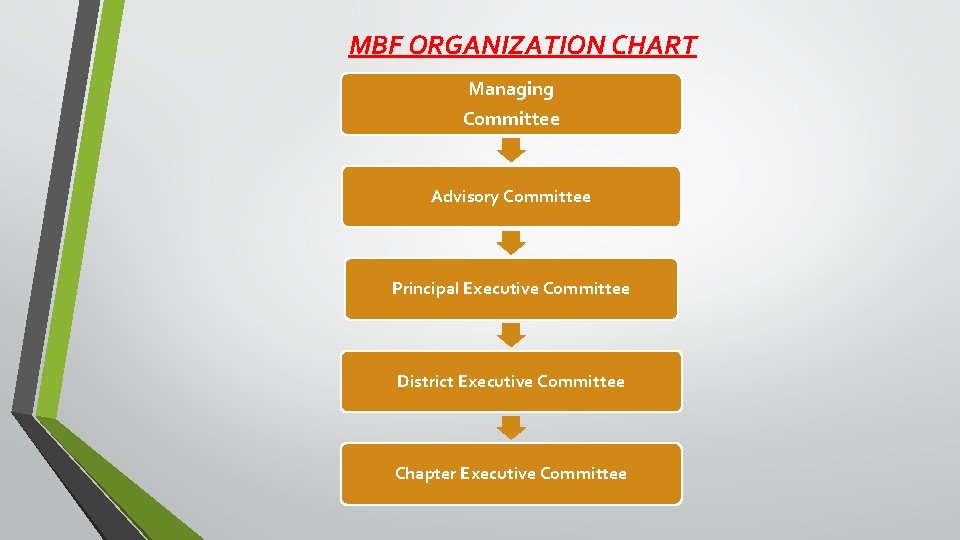 MBF ORGANIZATION CHART

Managing Committee

Advisory Committee

Principal Executive Committee

District Executive Committee

Chapter Executive Committee